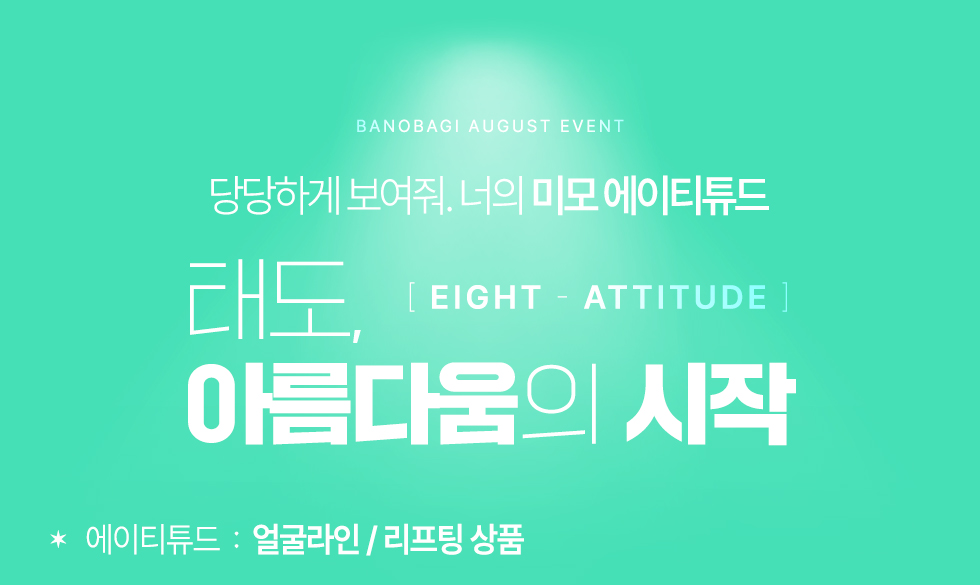 BANOBAGI AUGUST EVENT

당당하게 보여줘. 너의 미모 에이티튜드

태도, [ EIGHT - ATTITUDE ]

아름다움의 시작

✶ 에이티튜드 : 얼굴라인 / 리프팅 상품